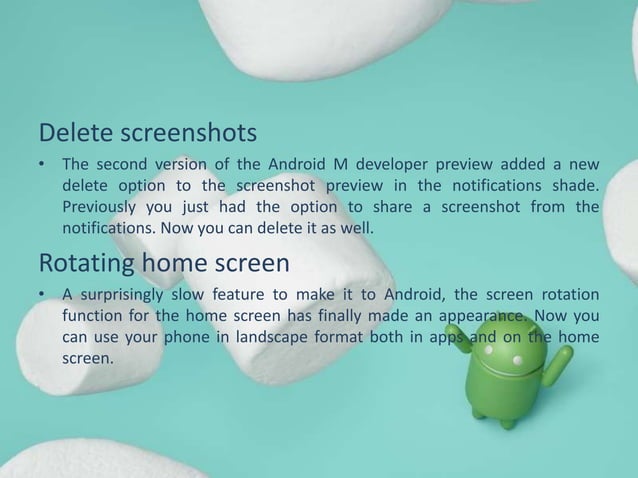 Delete screenshots

• The second version of the Android M developer preview added a new delete option to the screenshot preview in the notifications shade. Previously you just had the option to share a screenshot from the notifications. Now you can delete it as well.

Rotating home screen

• A surprisingly slow feature to make it to Android, the screen rotation function for the home screen has finally made an appearance. Now you can use your phone in landscape format both in apps and on the home screen.